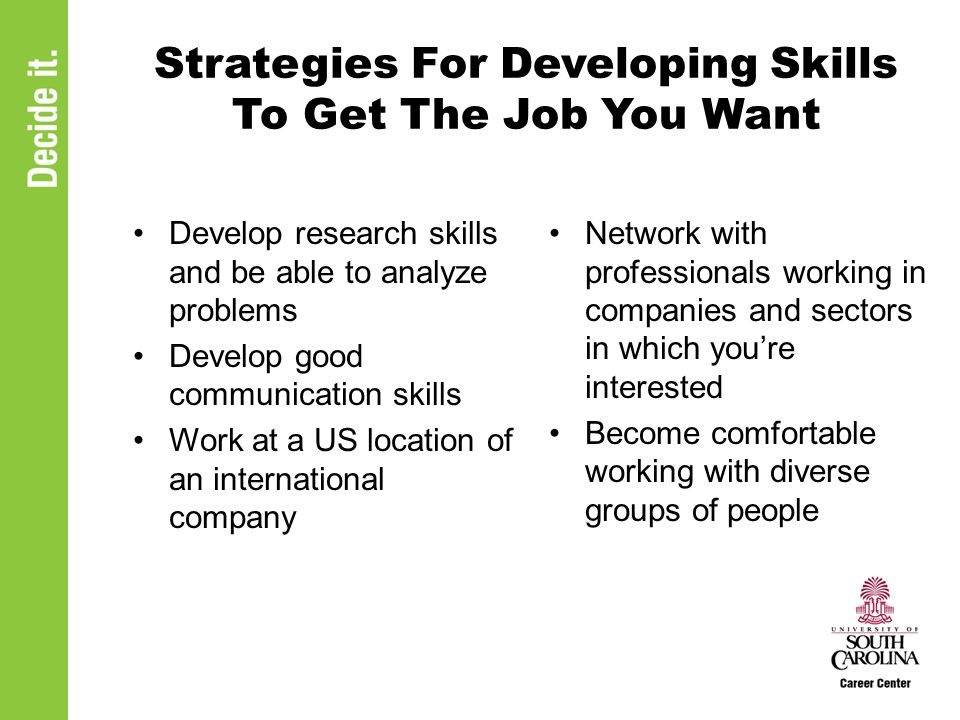 Decide it.

Strategies For Developing Skills To Get The Job You Want

• Develop research skills and be able to analyze problems
• Develop good communication skills
• Work at a US location of an international company

• Network with professionals working in companies and sectors in which you're interested
• Become comfortable working with diverse groups of people

UNIVERSITY OF SOUTH CAROLINA
Career Center